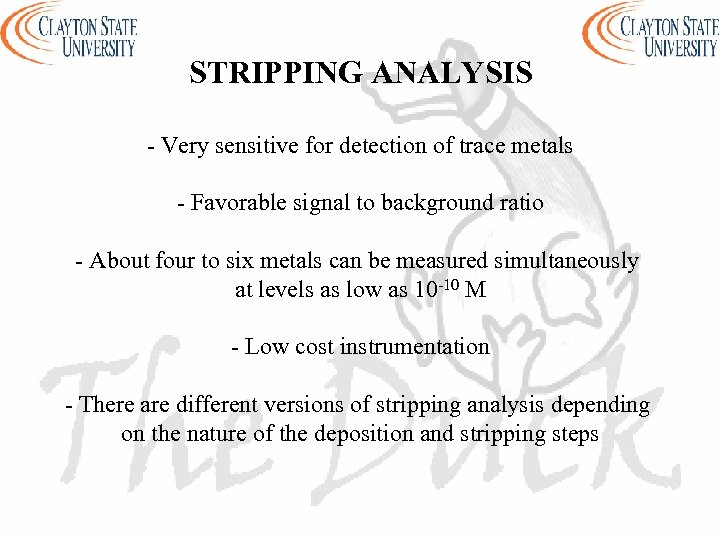 CLAYTON STATE UNIVERSITY

CLAYTON STATE UNIVERSITY

STRIPPING ANALYSIS

- Very sensitive for detection of trace metals

- Favorable signal to background ratio

- About four to six metals can be measured simultaneously at levels as low as $10^{-10}$ M

- Low cost instrumentation

- There are different versions of stripping analysis depending on the nature of the deposition and stripping steps

The Duck